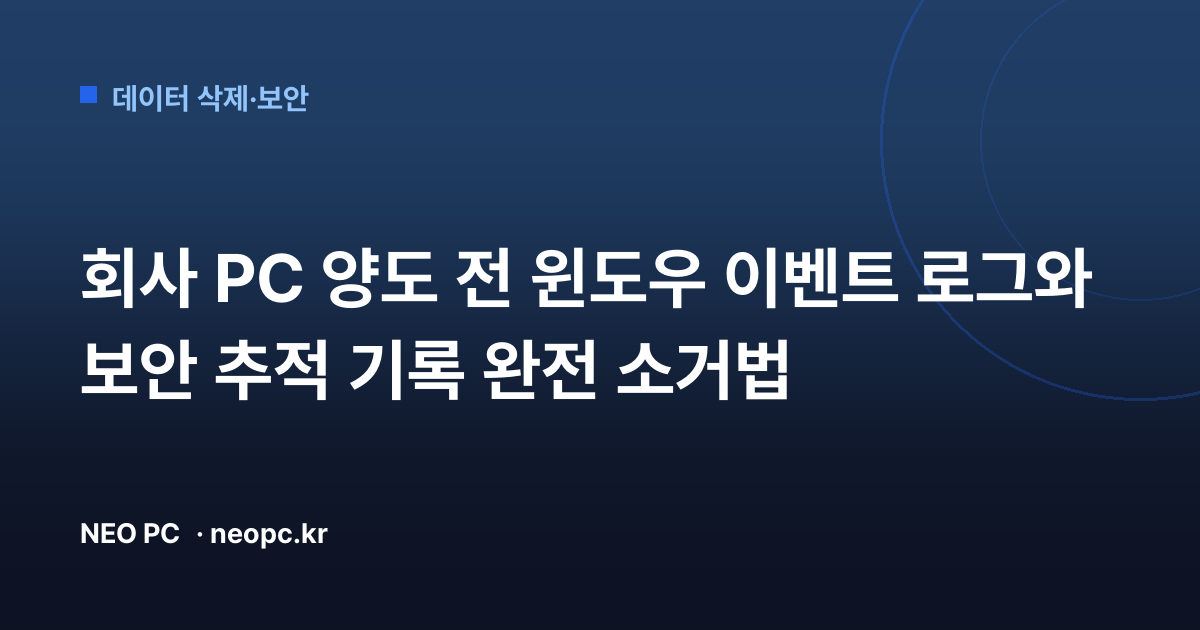 데이터 삭제·보안

회사 PC 양도 전 윈도우 이벤트 로그와 보안 추적 기록 완전 소거법

NEO PC · neopc.kr